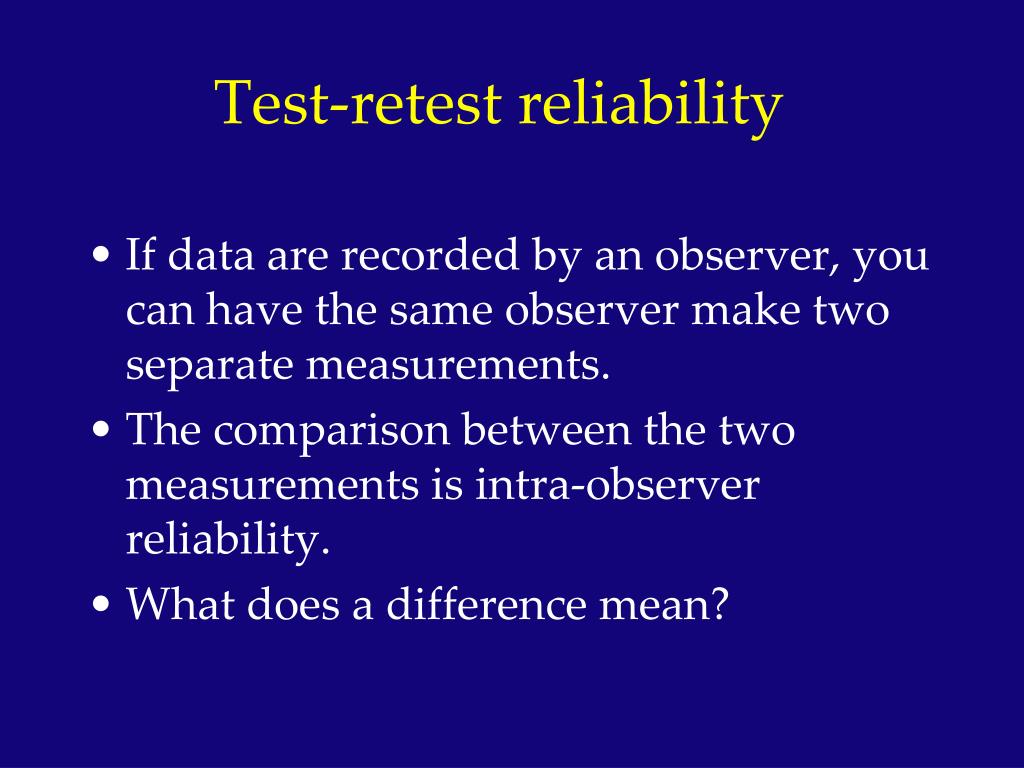 Test-retest reliability

• If data are recorded by an observer, you can have the same observer make two separate measurements.
• The comparison between the two measurements is intra-observer reliability.
• What does a difference mean?